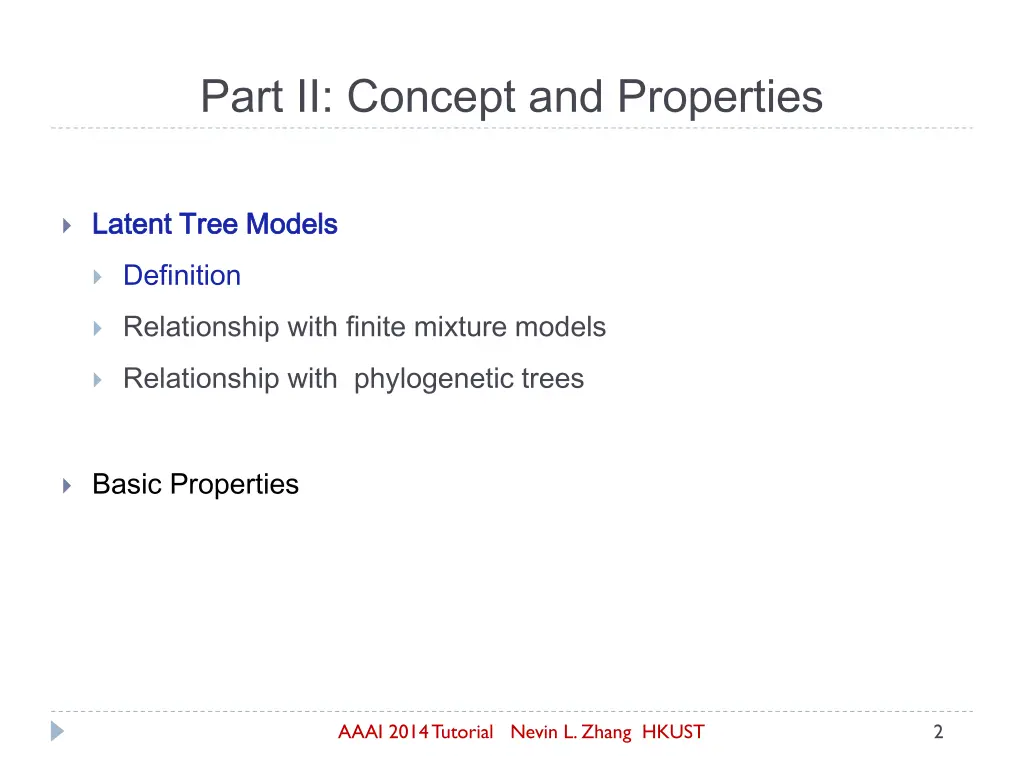 Part II: Concept and Properties

Latent Tree Models

Definition

Relationship with finite mixture models

Relationship with phylogenetic trees

Basic Properties

AAAI 2014 Tutorial Nevin L. Zhang HKUST

2